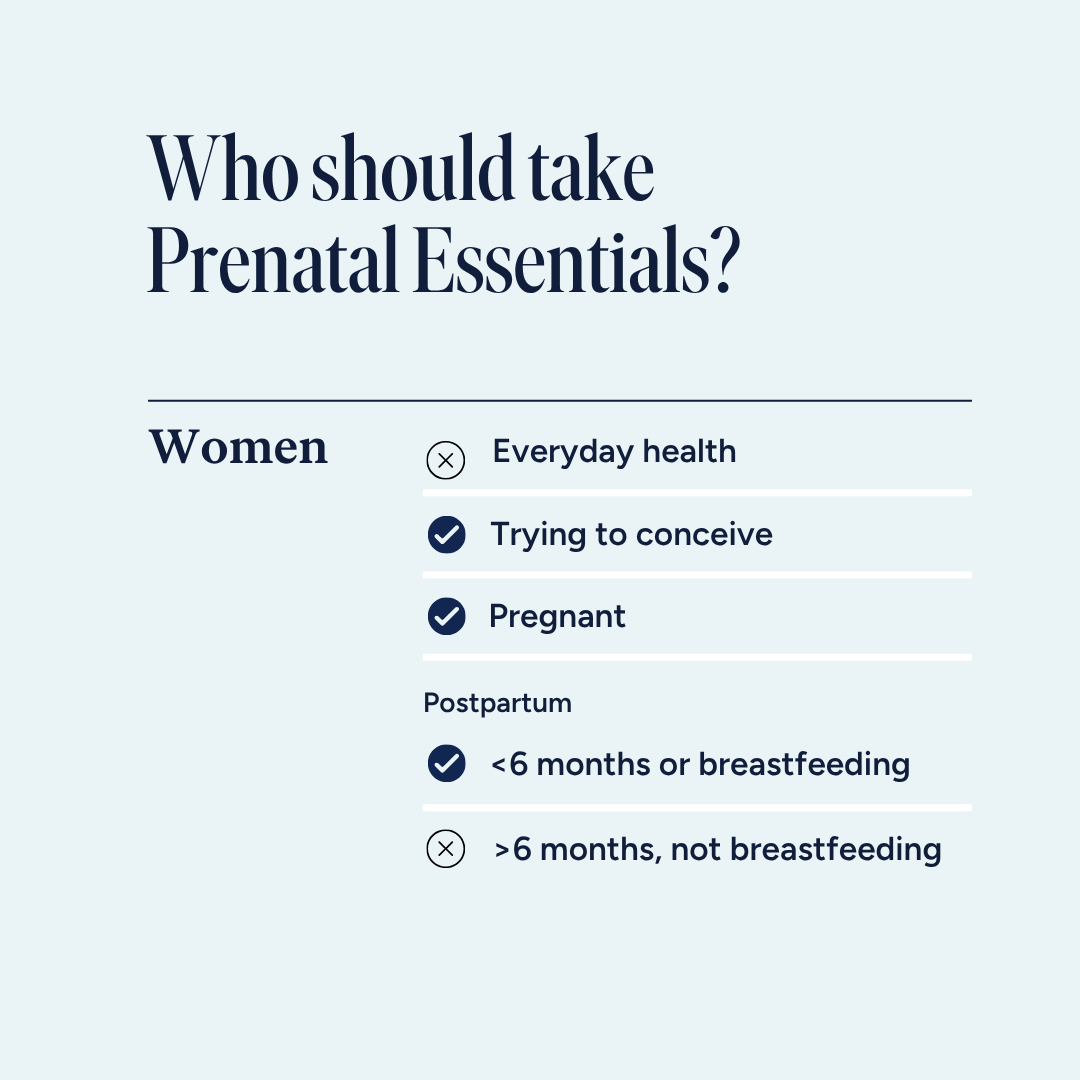 Who should take Prenatal Essentials?

Women

Everyday health

Trying to conceive

Pregnant

Postpartum

<6 months or breastfeeding

>6 months, not breastfeeding